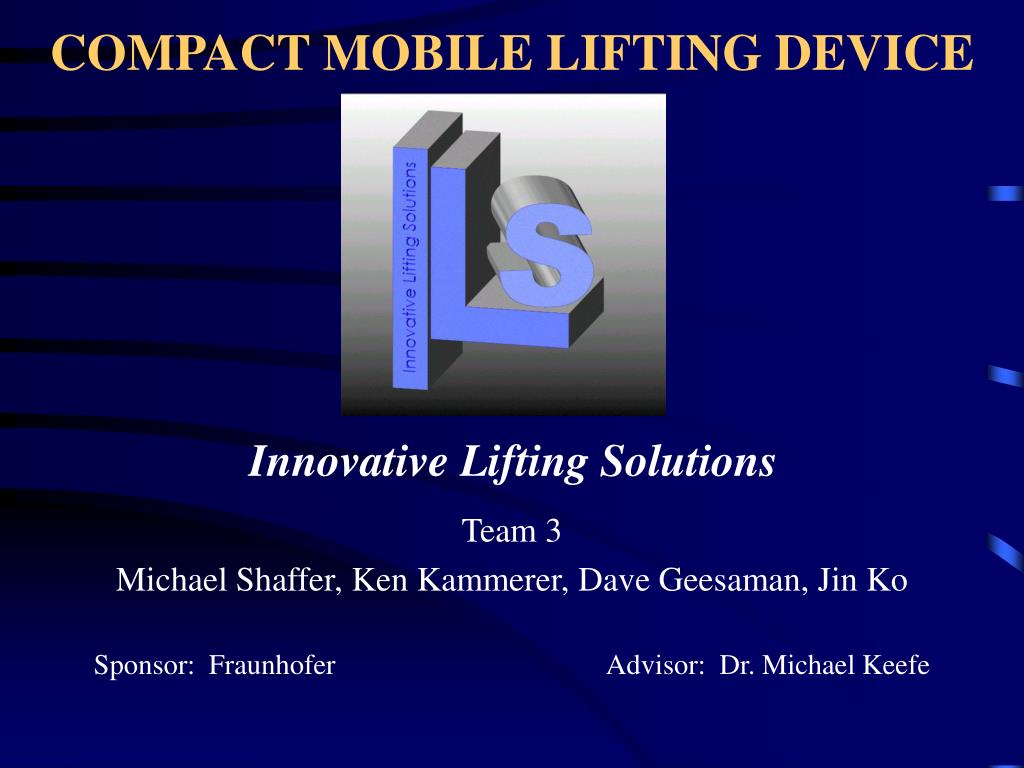 COMPACT MOBILE LIFTING DEVICE

Innovative Lifting Solutions

LS

Innovative Lifting Solutions

Team 3

Michael Shaffer, Ken Kammerer, Dave Geesaman, Jin Ko

Sponsor: Fraunhofer

Advisor: Dr. Michael Keefe